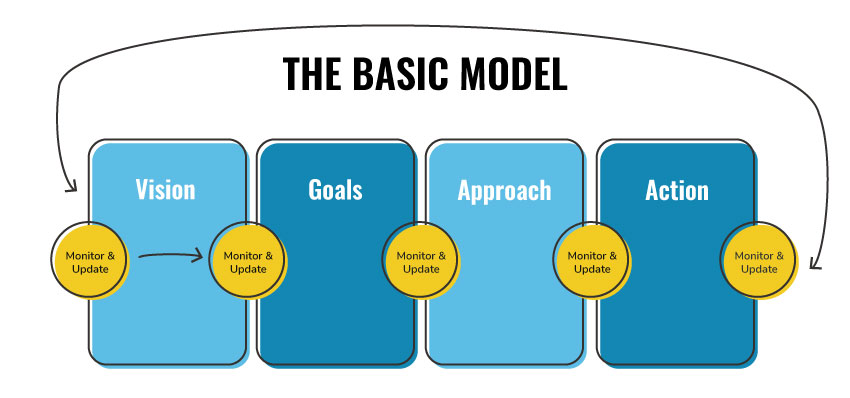 THE BASIC MODEL

Vision

Goals

Approach

Action

Monitor & Update

Monitor & Update

Monitor & Update

Monitor & Update

Monitor & Update